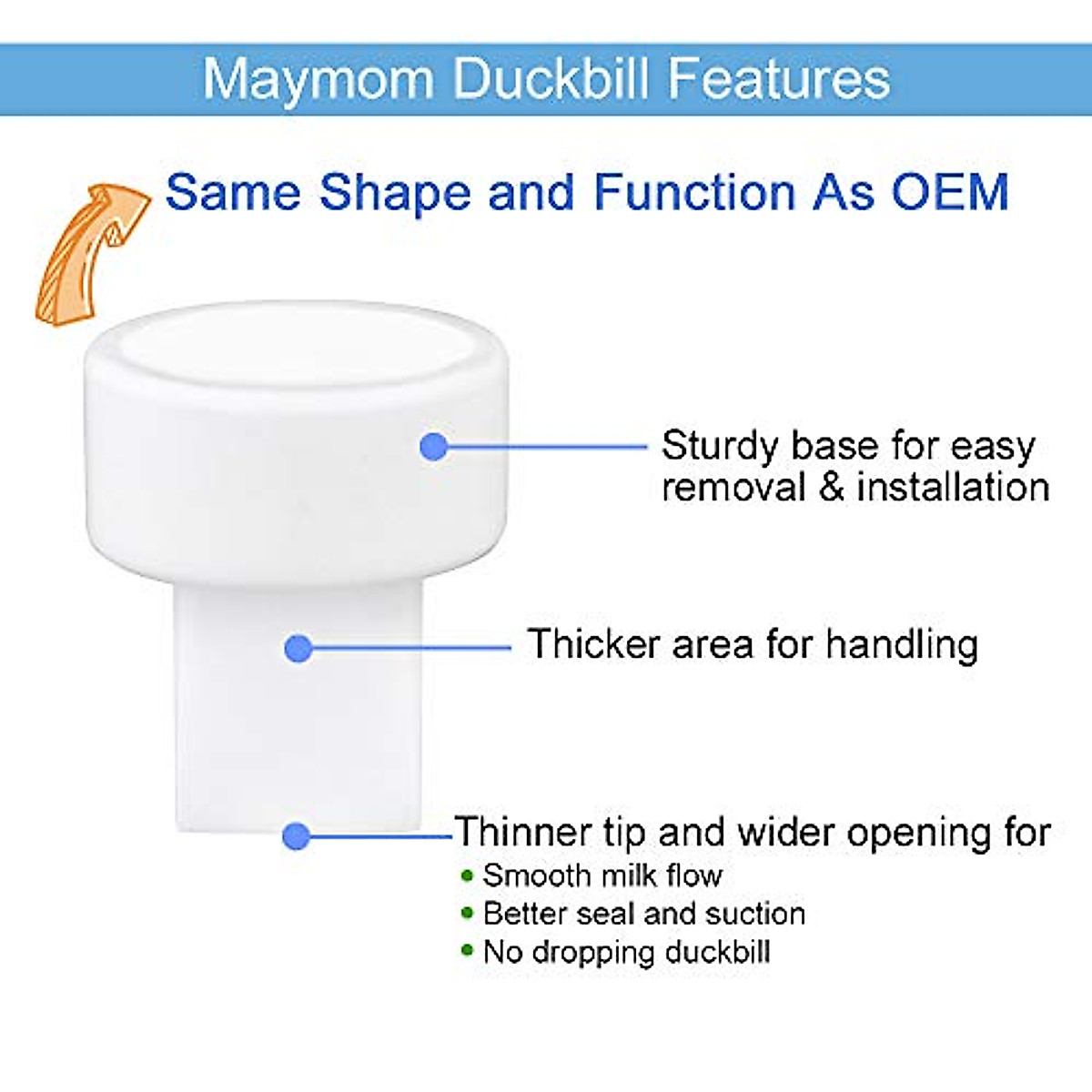 Maymom Duckbill Features

Same Shape and Function As OEM

Sturdy base for easy removal & installation

Thicker area for handling

Thinner tip and wider opening for
• Smooth milk flow
• Better seal and suction
• No dropping duckbill